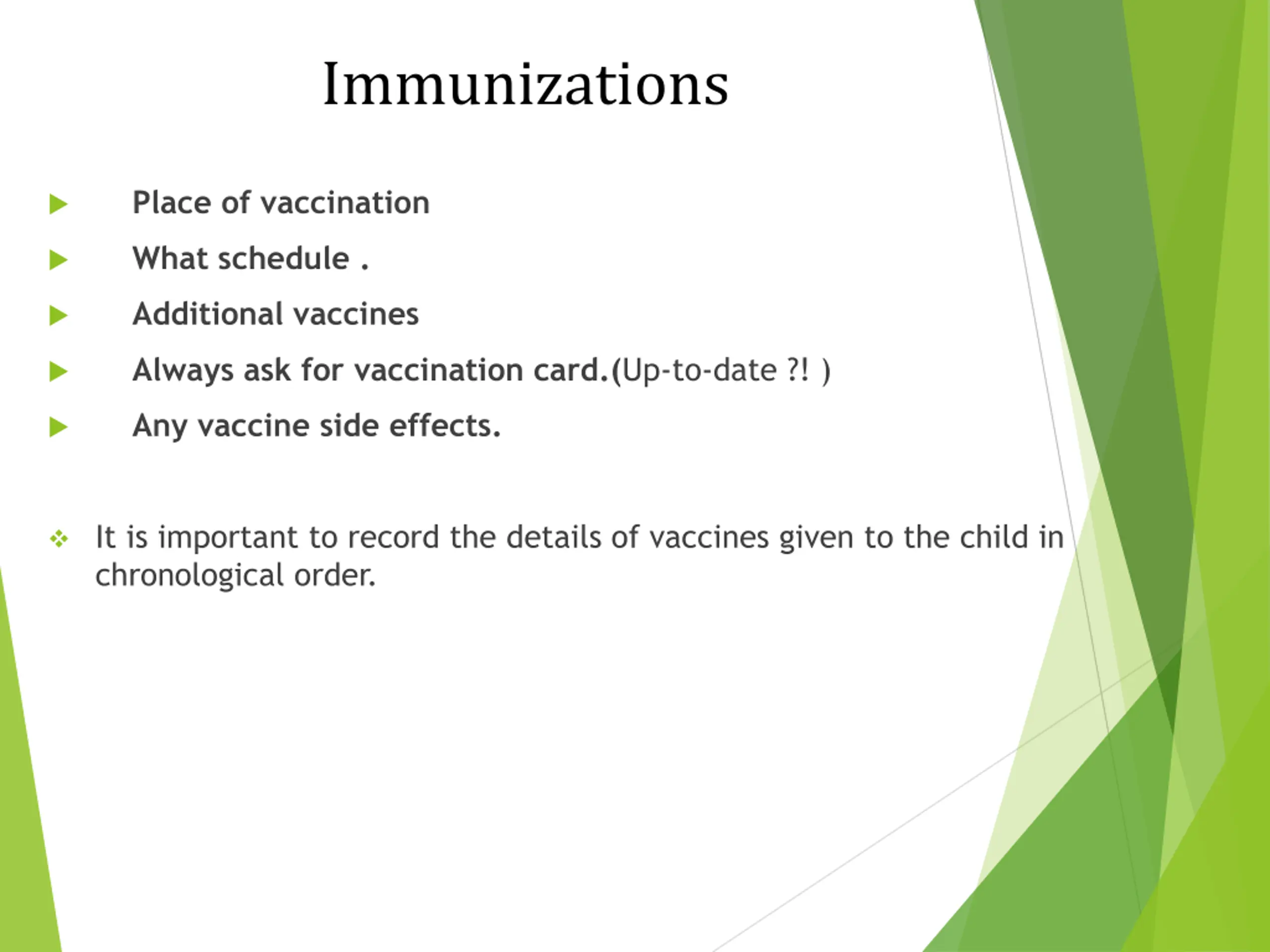 Immunizations

Place of vaccination

What schedule .

Additional vaccines

Always ask for vaccination card.(Up-to-date ?! )

Any vaccine side effects.

It is important to record the details of vaccines given to the child in chronological order.